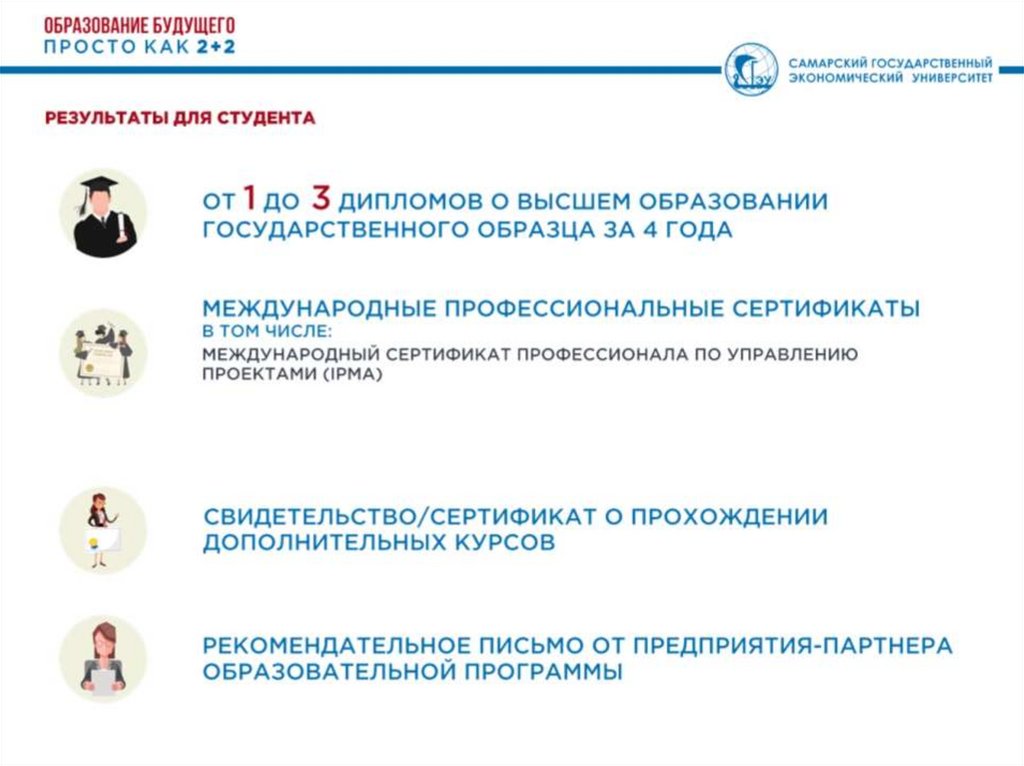 ОБРАЗОВАНИЕ БУДУЩЕГО
ПРОСТО КАК 2+2

СГЭУ
САМАРСКИЙ ГОСУДАРСТВЕННЫЙ ЭКОНОМИЧЕСКИЙ УНИВЕРСИТЕТ

РЕЗУЛЬТАТЫ ДЛЯ СТУДЕНТА

ОТ 1 ДО 3 ДИПЛОМОВ О ВЫСШЕМ ОБРАЗОВАНИИ ГОСУДАРСТВЕННОГО ОБРАЗЦА ЗА 4 ГОДА

МЕЖДУНАРОДНЫЕ ПРОФЕССИОНАЛЬНЫЕ СЕРТИФИКАТЫ
В ТОМ ЧИСЛЕ:
МЕЖДУНАРОДНЫЙ СЕРТИФИКАТ ПРОФЕССИОНАЛА ПО УПРАВЛЕНИЮ ПРОЕКТАМИ (IPMA)

СВИДЕТЕЛЬСТВО/СЕРТИФИКАТ О ПРОХОЖДЕНИИ ДОПОЛНИТЕЛЬНЫХ КУРСОВ

РЕКОМЕНДАТЕЛЬНОЕ ПИСЬМО ОТ ПРЕДПРИЯТИЯ-ПАРТНЕРА ОБРАЗОВАТЕЛЬНОЙ ПРОГРАММЫ